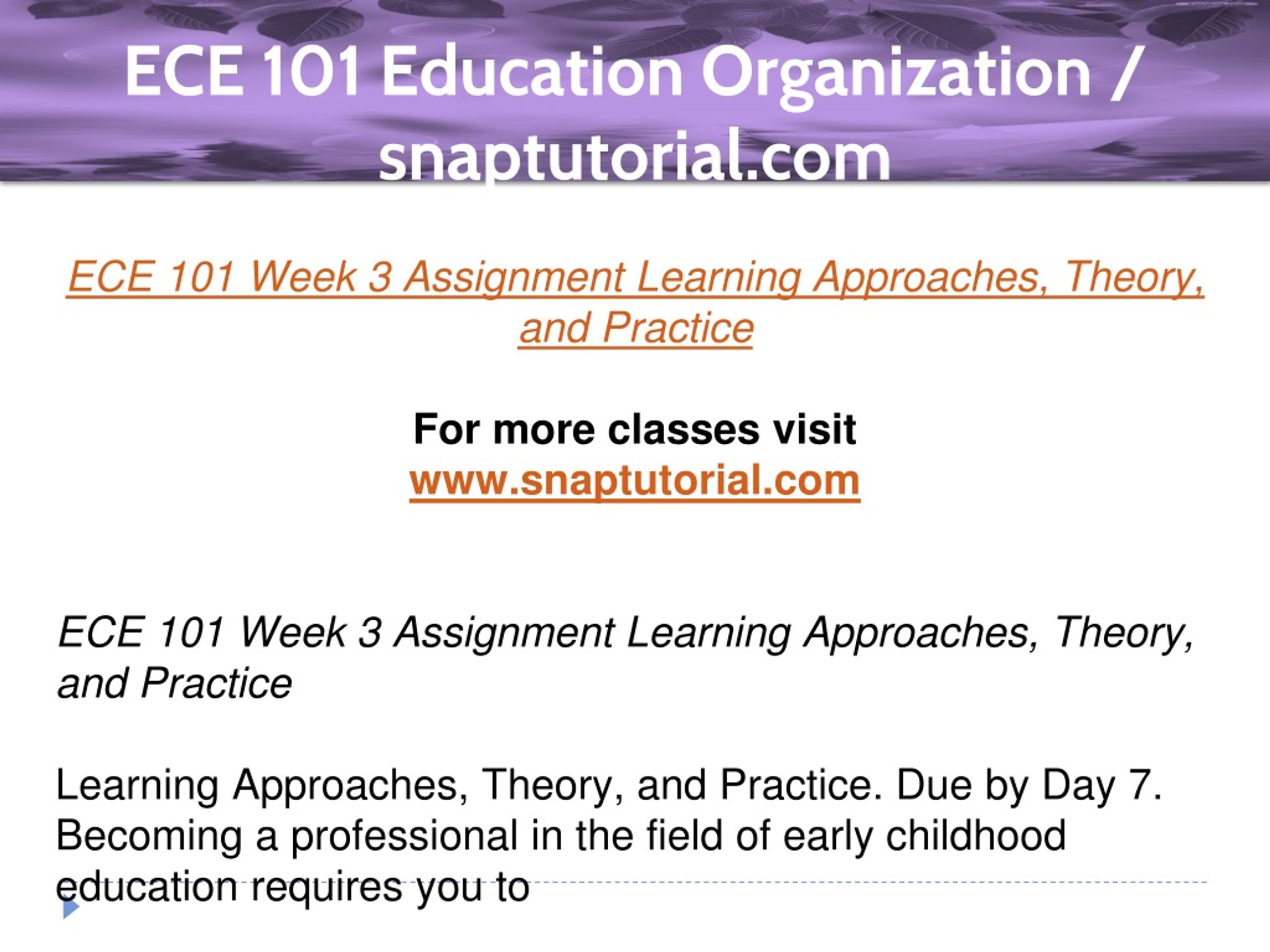 ECE 101 Education Organization / snaptutorial.com

ECE 101 Week 3 Assignment Learning Approaches, Theory, and Practice

For more classes visit
www.snaptutorial.com

ECE 101 Week 3 Assignment Learning Approaches, Theory, and Practice

Learning Approaches, Theory, and Practice. Due by Day 7. Becoming a professional in the field of early childhood education requires you to